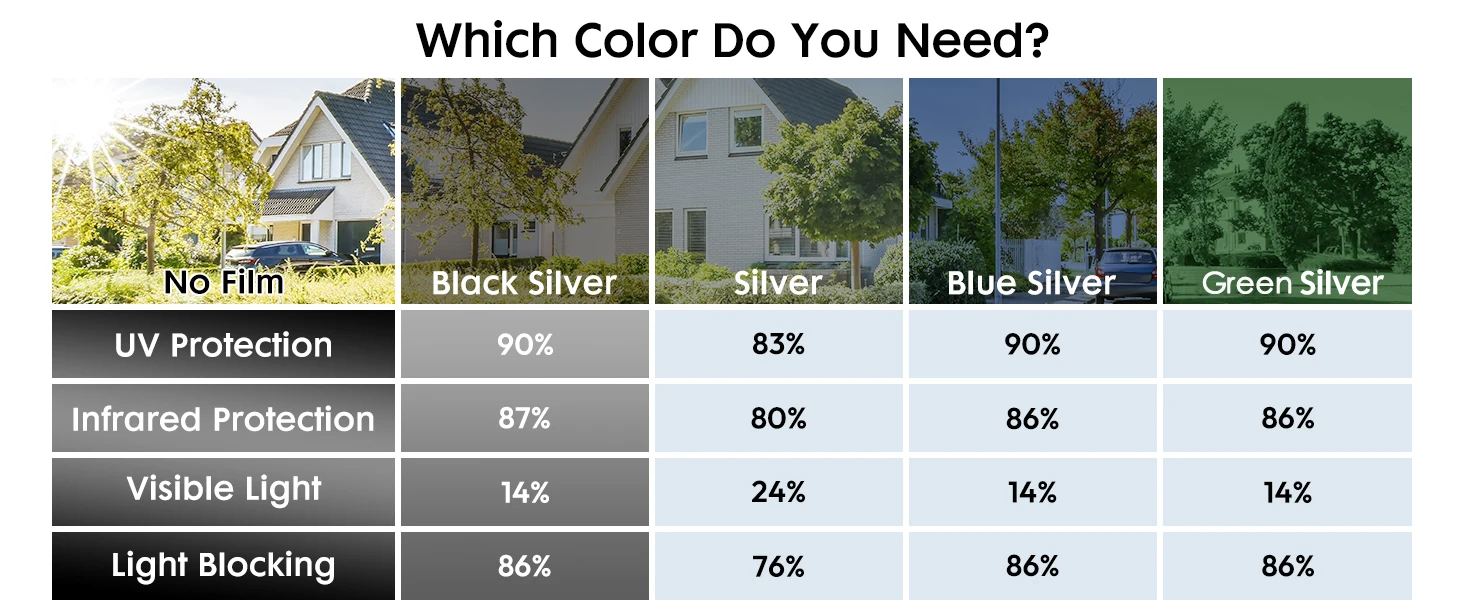 Which Color Do You Need?

| No Film | Black Silver | Silver | Blue Silver | Green Silver |
|---|---|---|---|---|
| UV Protection | 90% | 83% | 90% | 90% |
| Infrared Protection | 87% | 80% | 86% | 86% |
| Visible Light | 14% | 24% | 14% | 14% |
| Light Blocking | 86% | 76% | 86% | 86% |